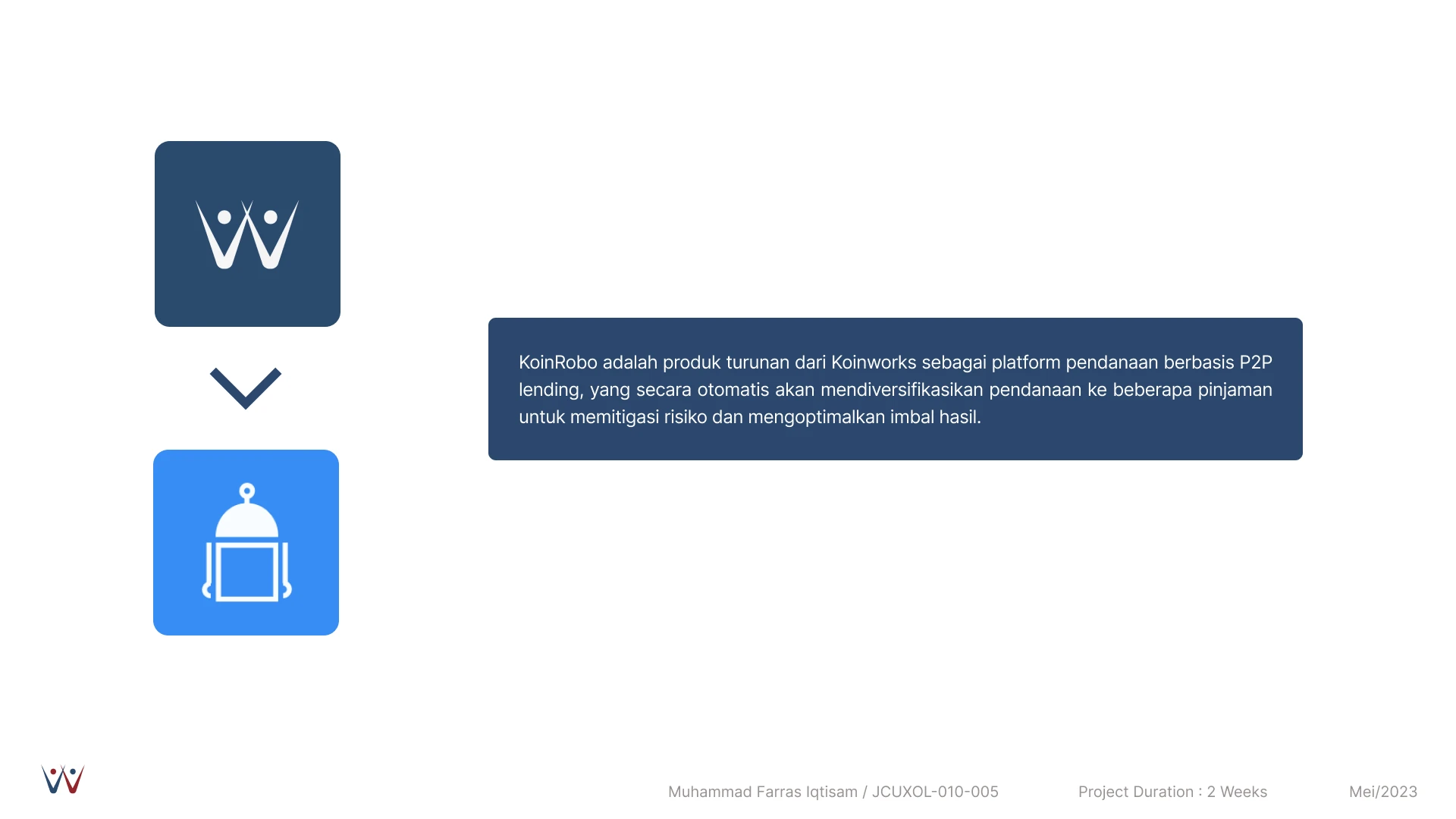 KoinRobo adalah produk turunan dari Koinworks sebagai platform pendanaan berbasis P2P lending, yang secara otomatis akan mendiversifikasikan pendanaan ke beberapa pinjaman untuk memitigasi risiko dan mengoptimalkan imbal hasil.

Muhammad Farras Iqtisam / JCUXOL-010-005

Project Duration : 2 Weeks

Mei/2023